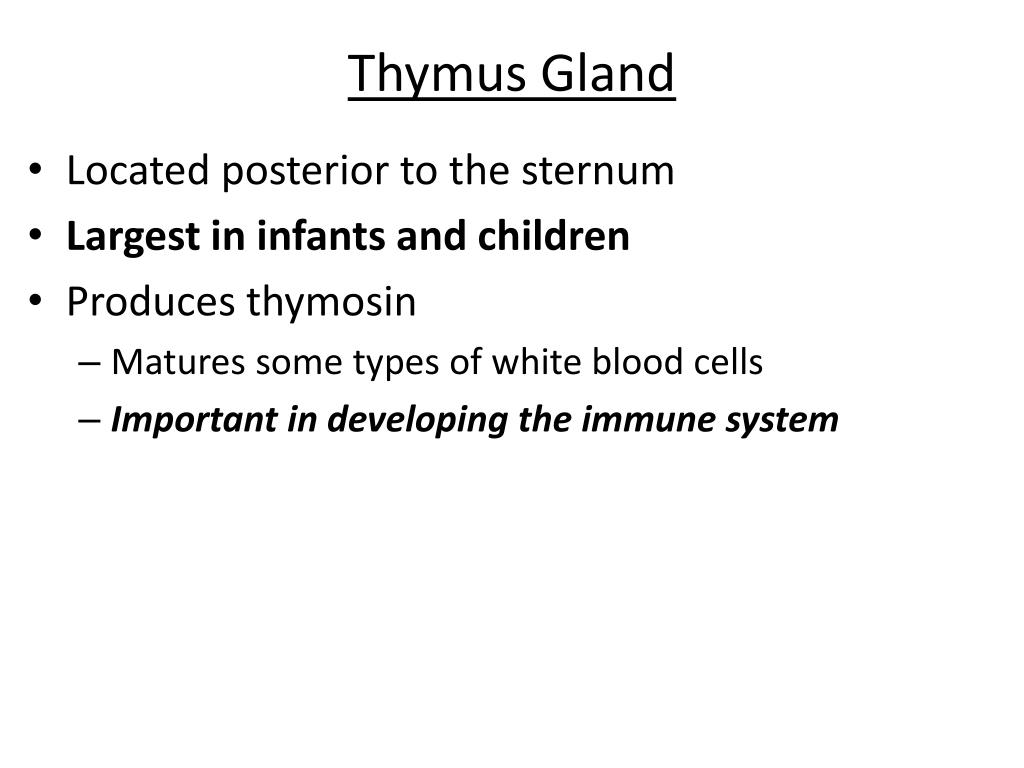 Thymus Gland

• Located posterior to the sternum
• Largest in infants and children
• Produces thymosin
– Matures some types of white blood cells
– Important in developing the immune system